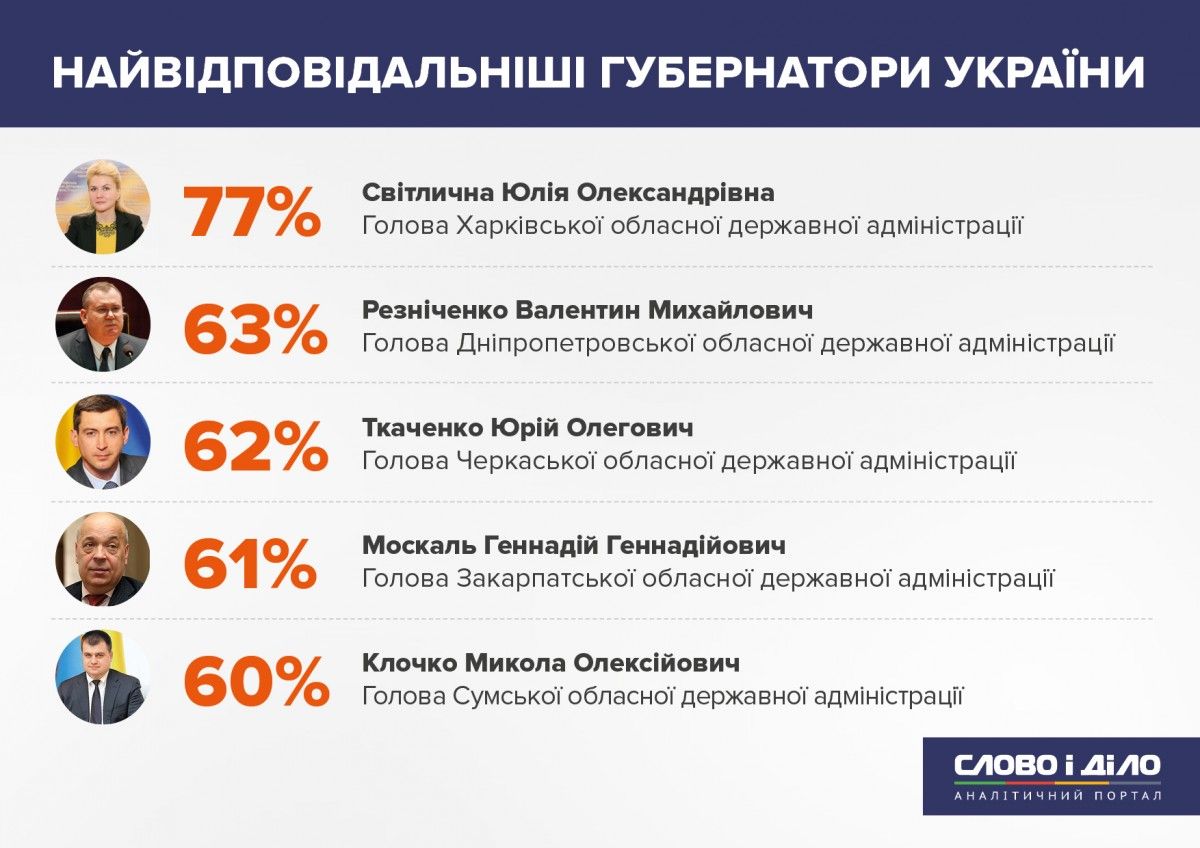 НАЙВІДПОВІДАЛЬНІШІ ГУБЕРНАТОРИ УКРАЇНИ

77%
Світлична Юлія Олександрівна
Голова Харківської обласної державної адміністрації

63%
Резніченко Валентин Михайлович
Голова Дніпропетровської обласної державної адміністрації

62%
Ткаченко Юрій Олегович
Голова Черкаської обласної державної адміністрації

61%
Москаль Геннадій Геннадійович
Голова Закарпатської обласної державної адміністрації

60%
Клочко Микола Олексійович
Голова Сумської обласної державної адміністрації

СЛОВО і ДІЛО
АНАЛІТИЧНИЙ ПОРТАЛ